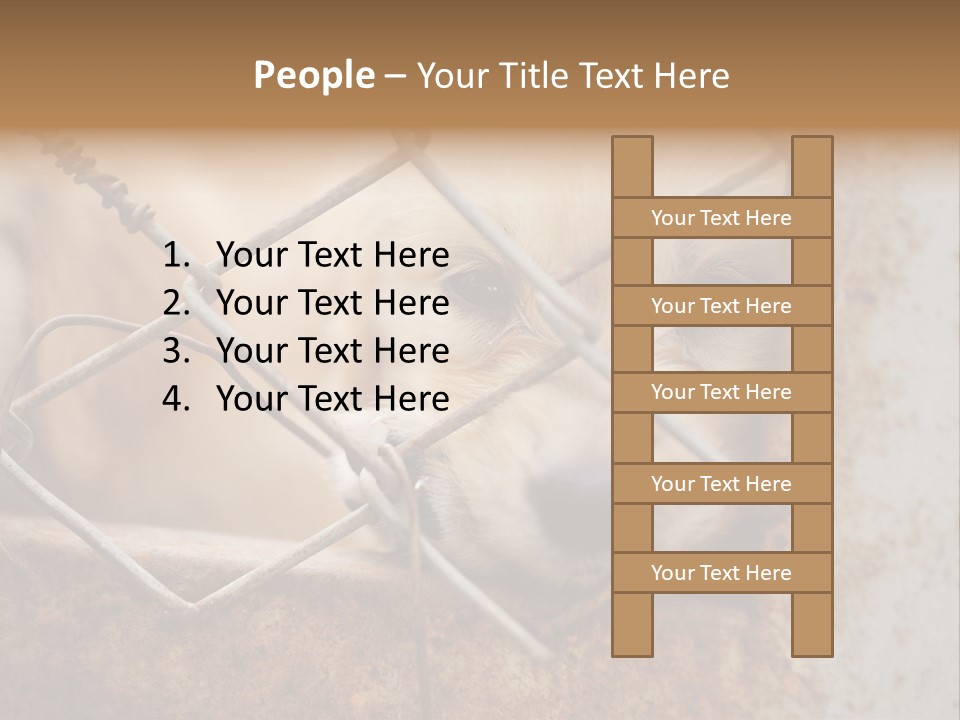 People – Your Title Text Here

1. Your Text Here
2. Your Text Here
3. Your Text Here
4. Your Text Here

Your Text Here

Your Text Here

Your Text Here

Your Text Here

Your Text Here